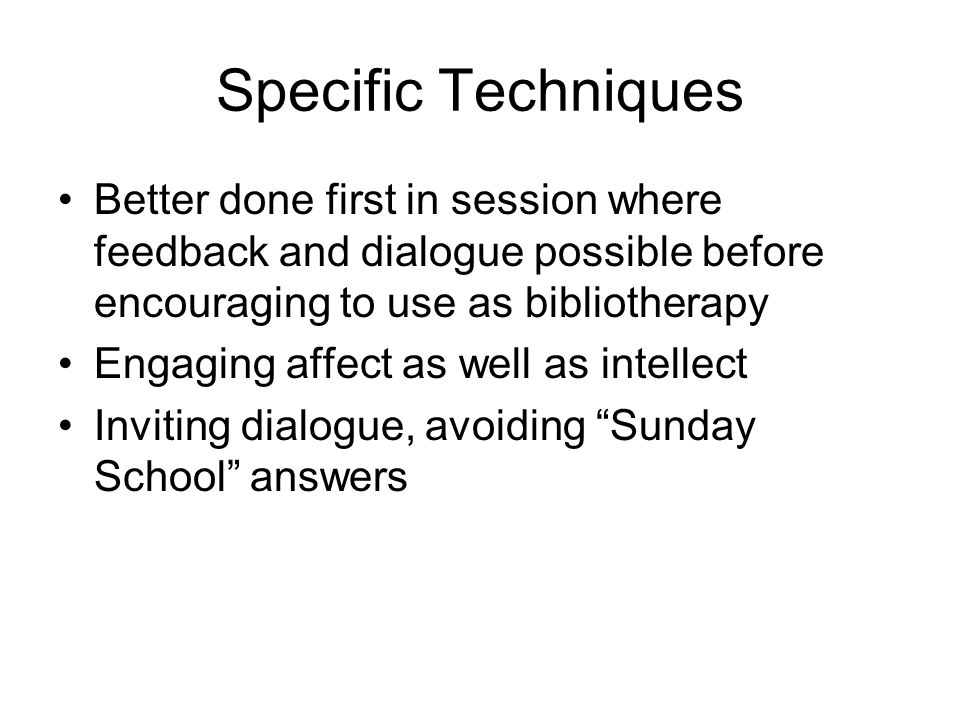 Specific Techniques

• Better done first in session where feedback and dialogue possible before encouraging to use as bibliotherapy
• Engaging affect as well as intellect
• Inviting dialogue, avoiding “Sunday School” answers